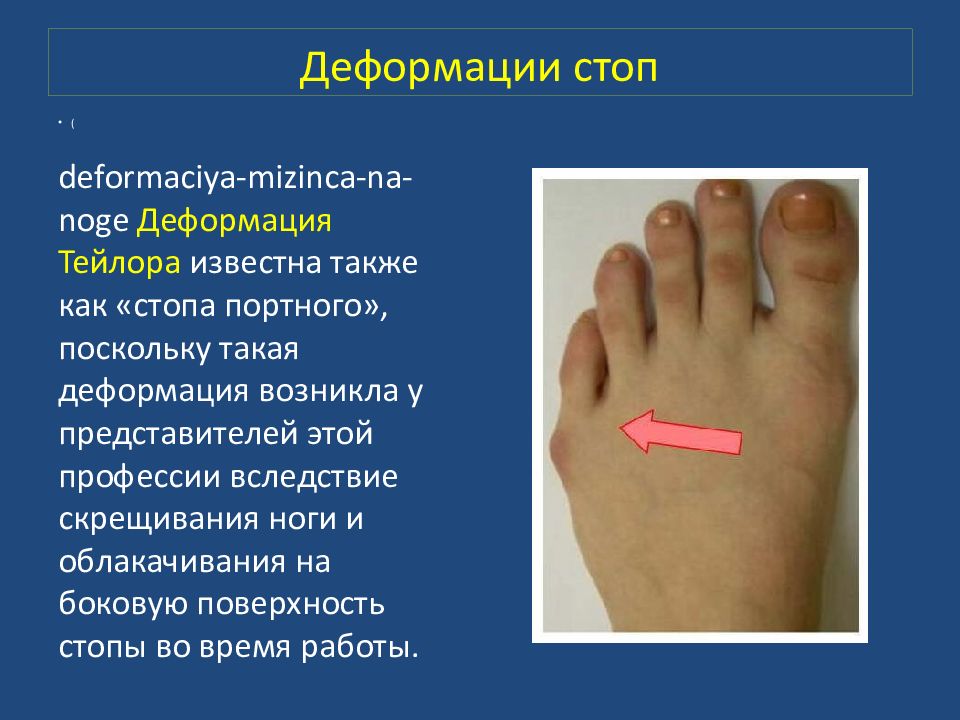 Деформации стоп

• (

deformaciya-mizinca-na-noge Деформация Тейлора известна также как «стопа портного», поскольку такая деформация возникла у представителей этой профессии вследствие скрещивания ноги и облакачивания на боковую поверхность стопы во время работы.